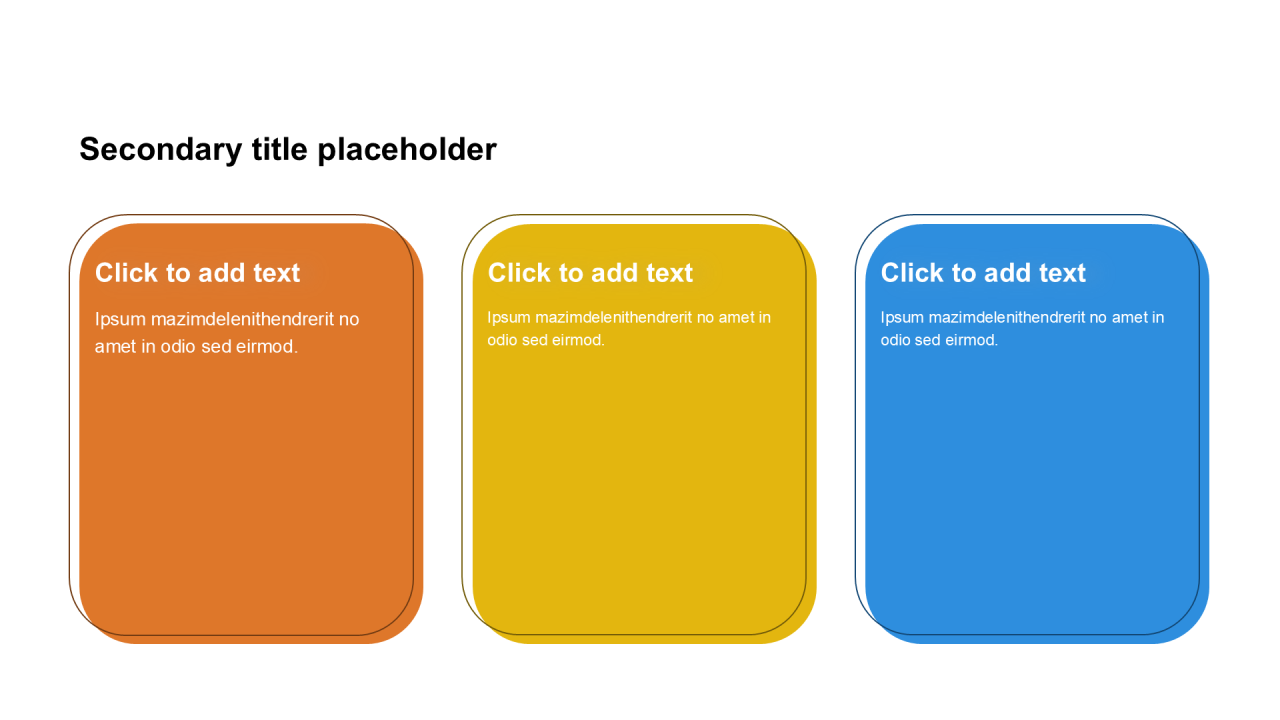 Secondary title placeholder

Click to add text

Ipsum mazimdelenithendrerit no amet in odio sed eirmod.

Click to add text

Ipsum mazimdelenithendrerit no amet in odio sed eirmod.

Click to add text

Ipsum mazimdelenithendrerit no amet in odio sed eirmod.